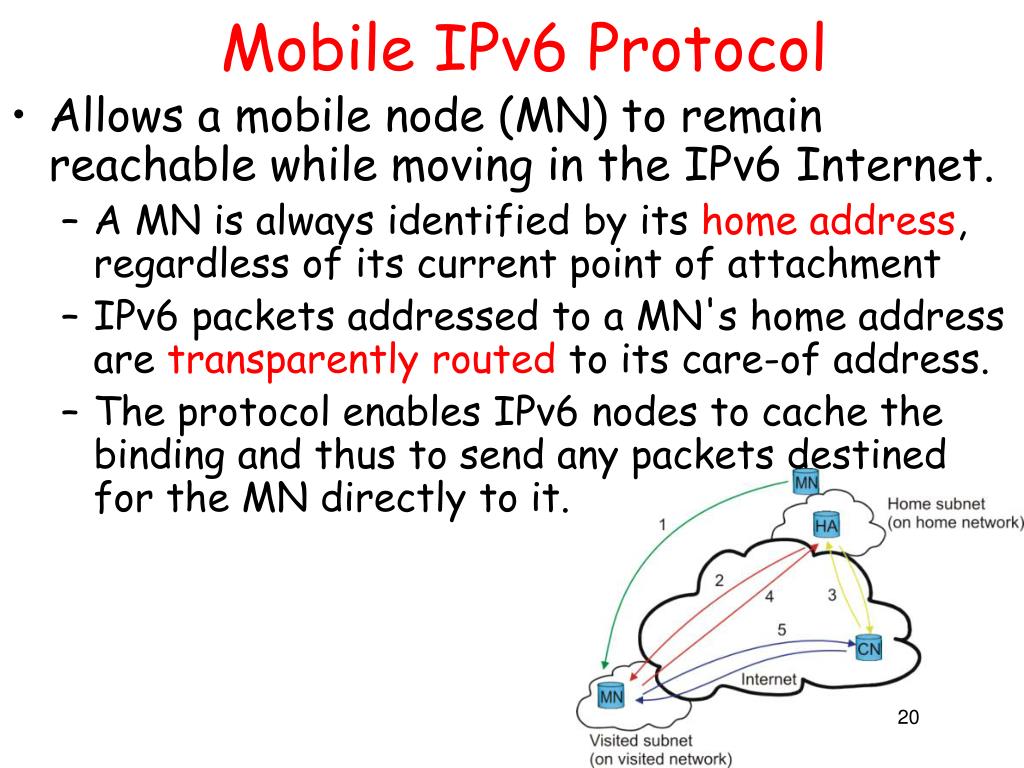 Mobile IPv6 Protocol

• Allows a mobile node (MN) to remain reachable while moving in the IPv6 Internet.
– A MN is always identified by its home address, regardless of its current point of attachment
– IPv6 packets addressed to a MN's home address are transparently routed to its care-of address.
– The protocol enables IPv6 nodes to cache the binding and thus to send any packets destined for the MN directly to it.

MN
Home subnet
(on home network)
HA
1
2
4
3
5
CN
Internet
MN
Visited subnet
(on visited network)

20